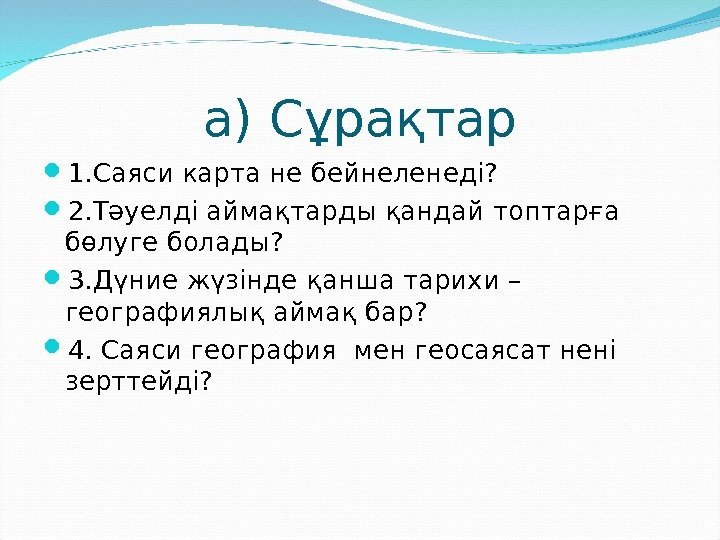 а) Сұрақтар

1.Саяси карта не бейнеленеді?

2.Тәуелді аймақтарды қандай топтарға бөлуге болады?

3.Дүние жүзінде қанша тарихи – географиялық аймақ бар?

4. Саяси география мен геосаясат нені зерттейді?